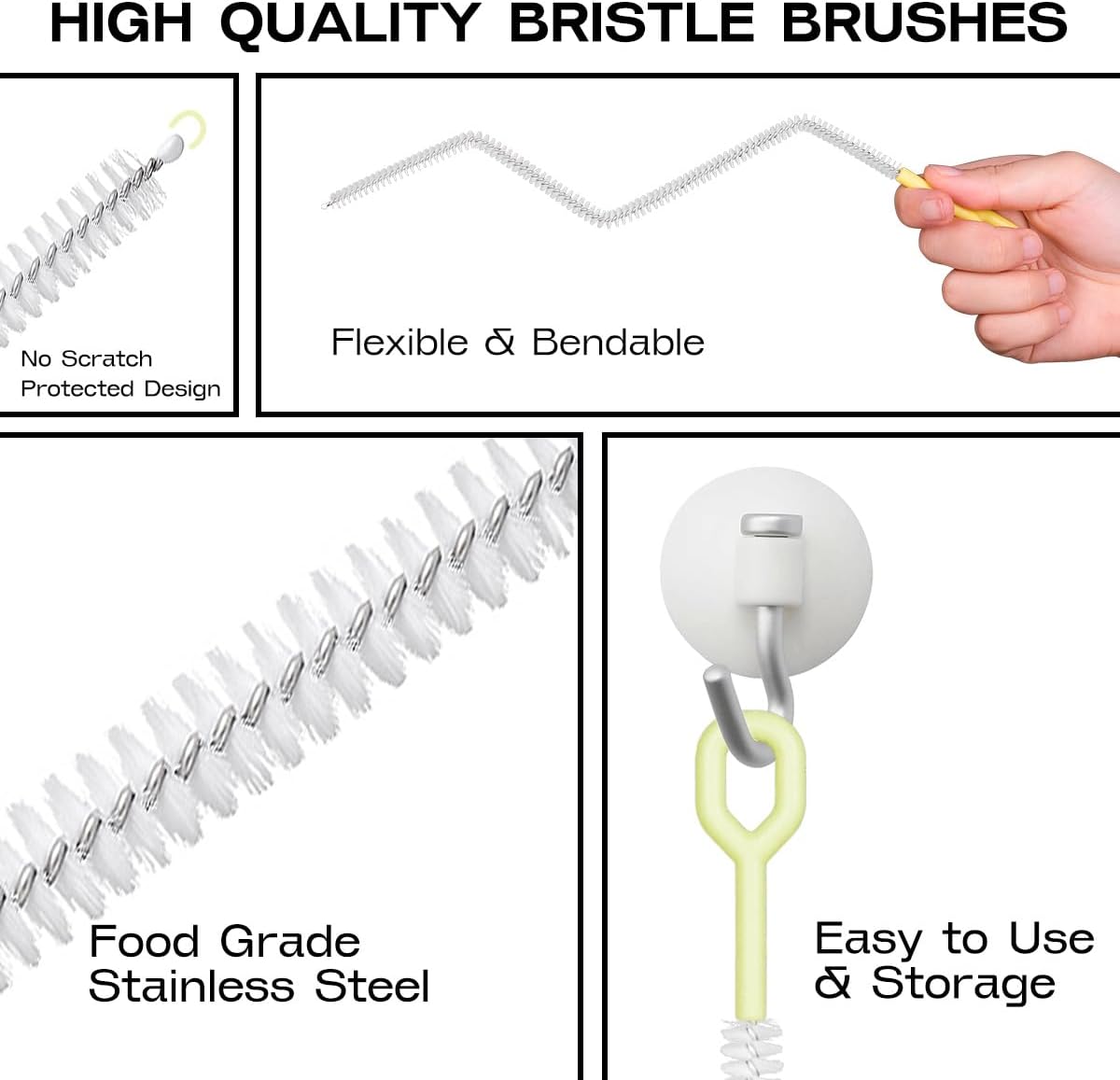 HIGH QUALITY BRISTLE BRUSHES

No Scratch Protected Design

Flexible & Bendable

Food Grade Stainless Steel

Easy to Use & Storage